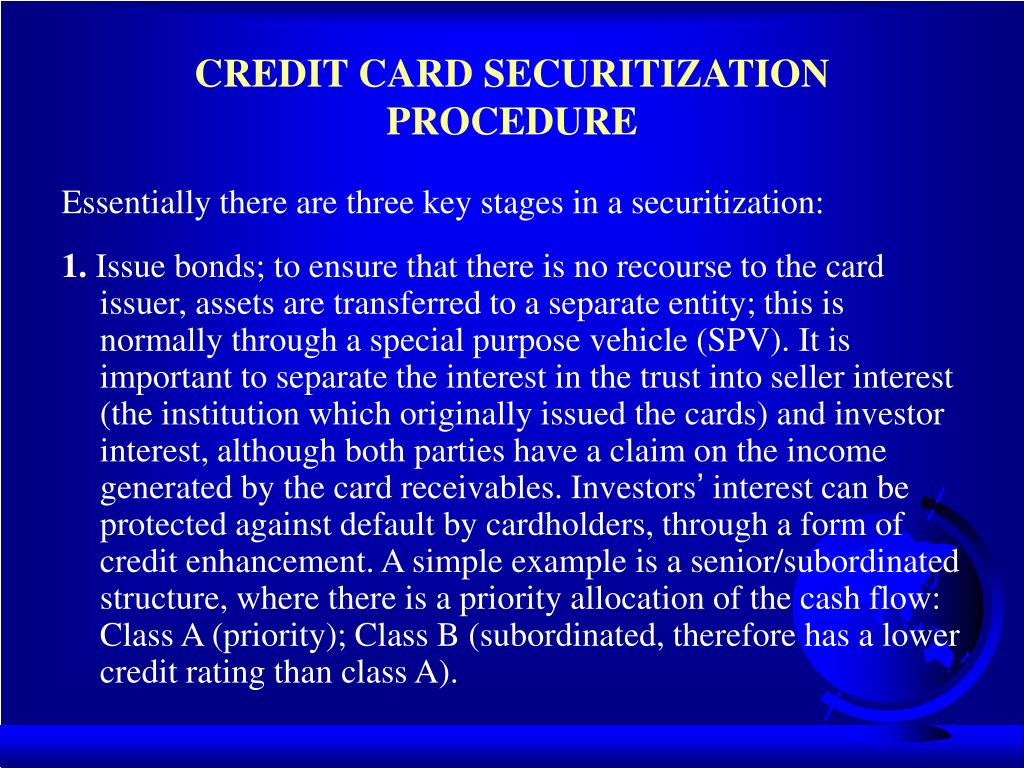 CREDIT CARD SECURITIZATION PROCEDURE

Essentially there are three key stages in a securitization:

1. Issue bonds; to ensure that there is no recourse to the card issuer, assets are transferred to a separate entity; this is normally through a special purpose vehicle (SPV). It is important to separate the interest in the trust into seller interest (the institution which originally issued the cards) and investor interest, although both parties have a claim on the income generated by the card receivables. Investors' interest can be protected against default by cardholders, through a form of credit enhancement. A simple example is a senior/subordinated structure, where there is a priority allocation of the cash flow: Class A (priority); Class B (subordinated, therefore has a lower credit rating than class A).